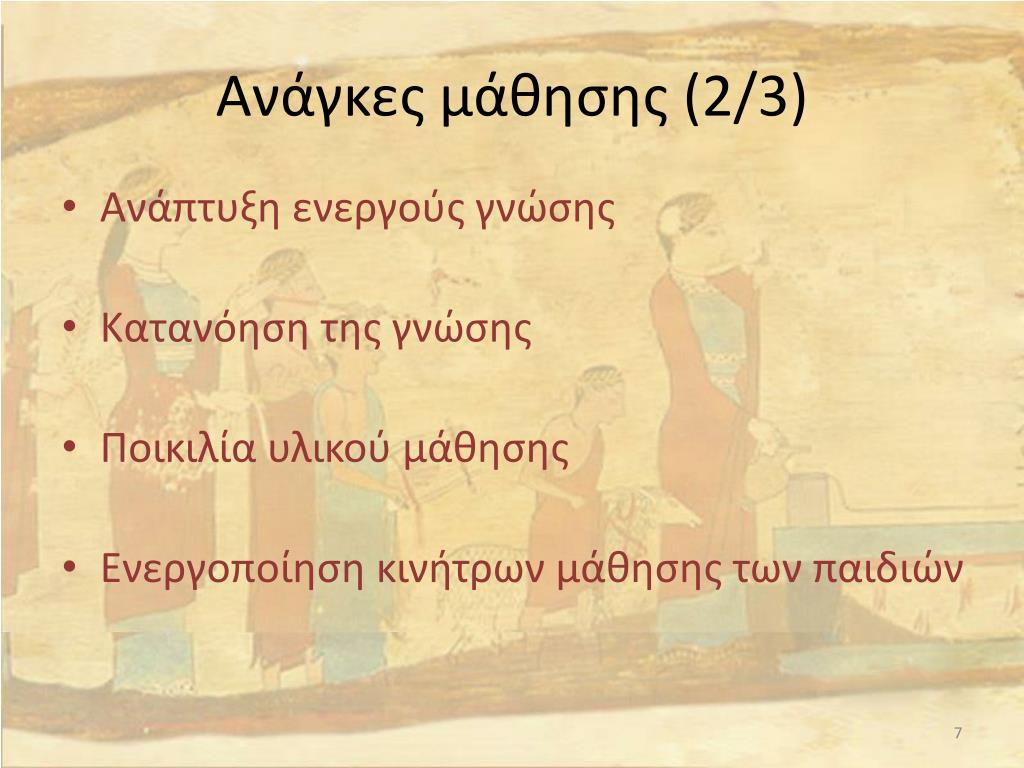 Ανάγκες μάθησης (2/3)

• Ανάπτυξη ενεργούς γνώσης

• Κατανόηση της γνώσης

• Ποικιλία υλικού μάθησης

• Ενεργοποίηση κινήτρων μάθησης των παιδιών

7